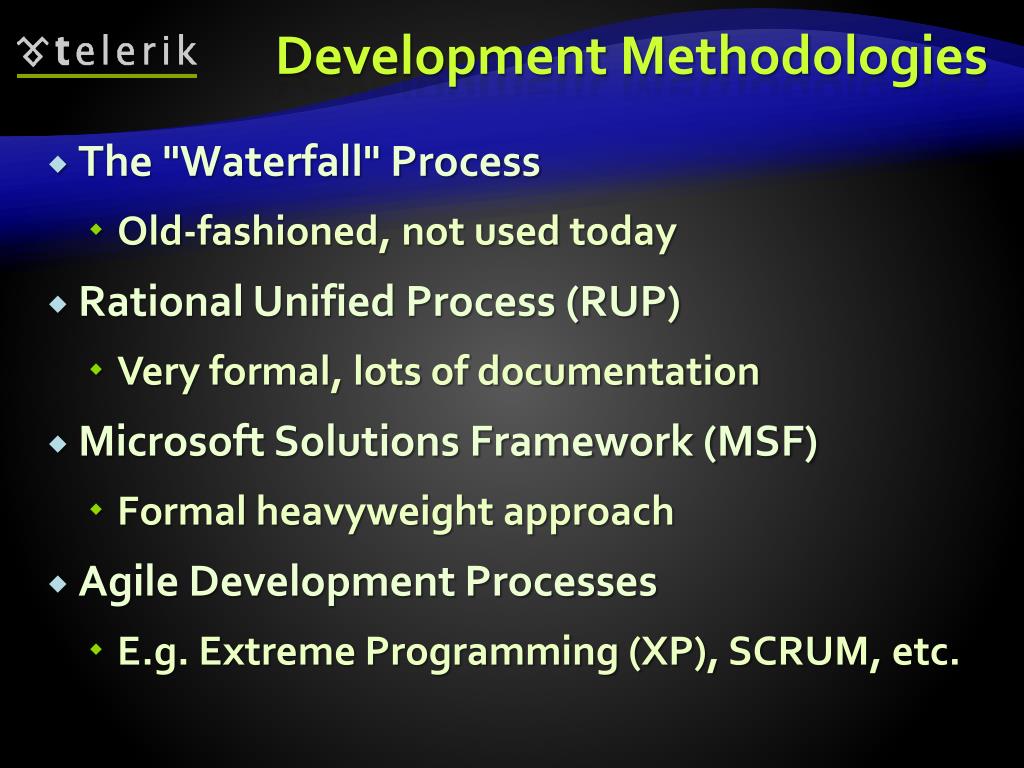 telerik

Development Methodologies

The "Waterfall" Process

Old-fashioned, not used today

Rational Unified Process (RUP)

Very formal, lots of documentation

Microsoft Solutions Framework (MSF)

Formal heavyweight approach

Agile Development Processes

E.g. Extreme Programming (XP), SCRUM, etc.